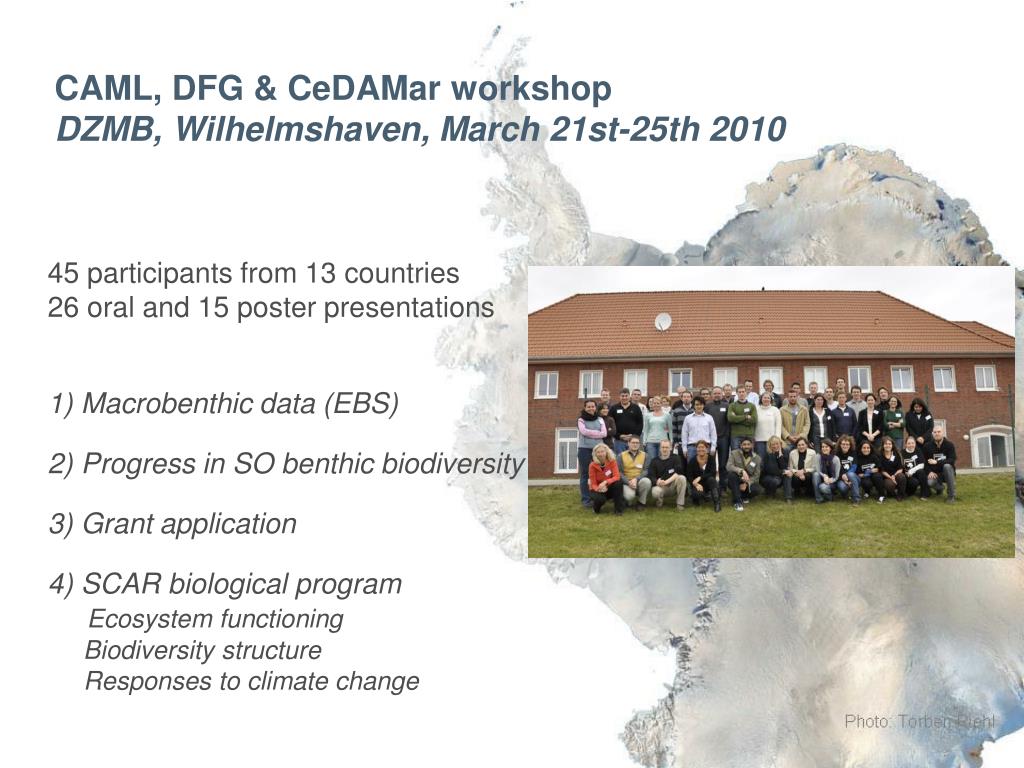 CAML, DFG & CeDAMar workshop
DZMB, Wilhelmshaven, March 21st-25th 2010

45 participants from 13 countries
26 oral and 15 poster presentations

1) Macrobenthic data (EBS)

2) Progress in SO benthic biodiversity

3) Grant application

4) SCAR biological program
Ecosystem functioning
Biodiversity structure
Responses to climate change

Photo: Torben Riehl